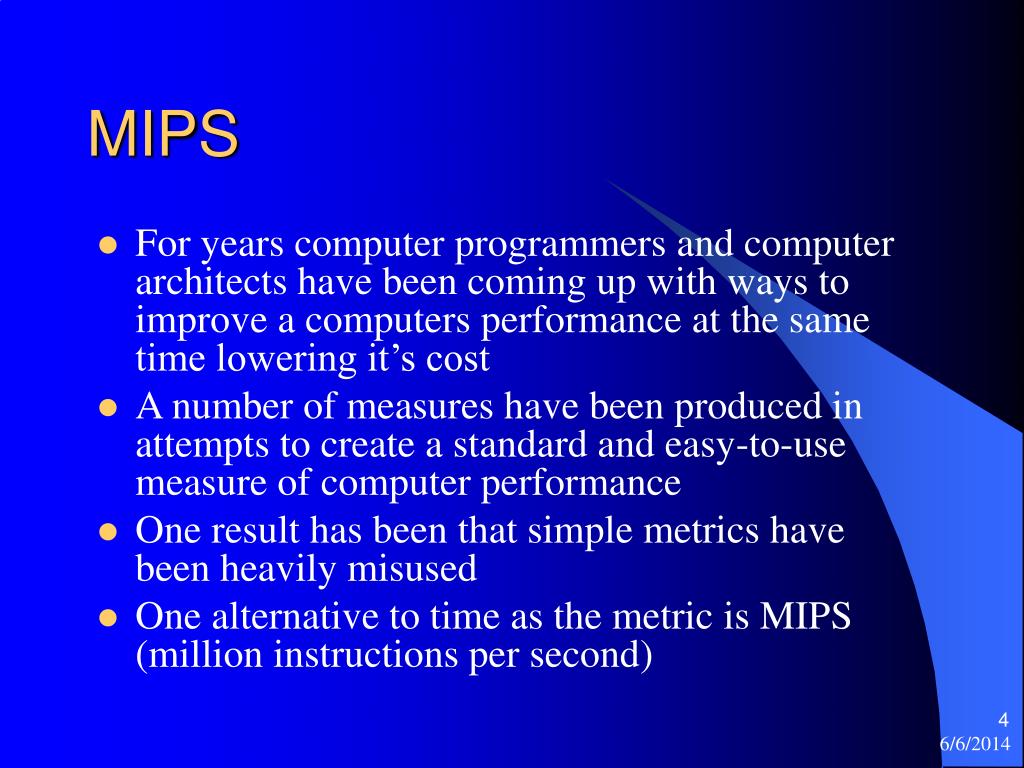 MIPS

- For years computer programmers and computer architects have been coming up with ways to improve a computers performance at the same time lowering it’s cost
- A number of measures have been produced in attempts to create a standard and easy-to-use measure of computer performance
- One result has been that simple metrics have been heavily misused
- One alternative to time as the metric is MIPS (million instructions per second)

4
6/6/2014